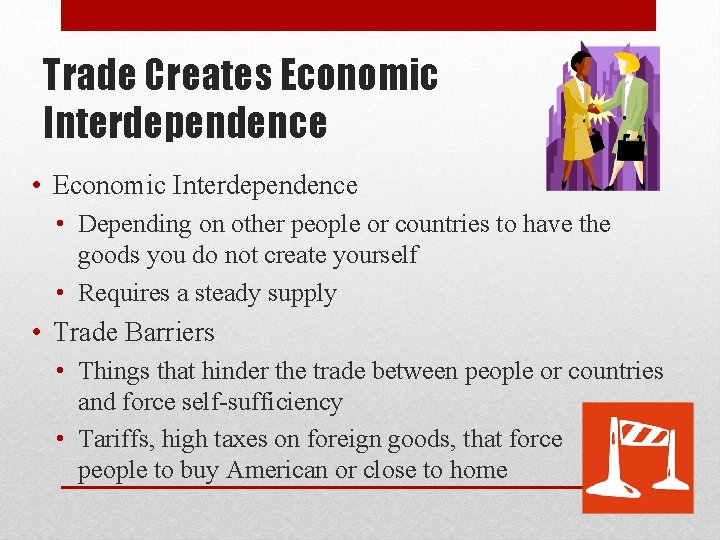 Trade Creates Economic Interdependence

• Economic Interdependence
  • Depending on other people or countries to have the goods you do not create yourself
  • Requires a steady supply
• Trade Barriers
  • Things that hinder the trade between people or countries and force self-sufficiency
  • Tariffs, high taxes on foreign goods, that force people to buy American or close to home